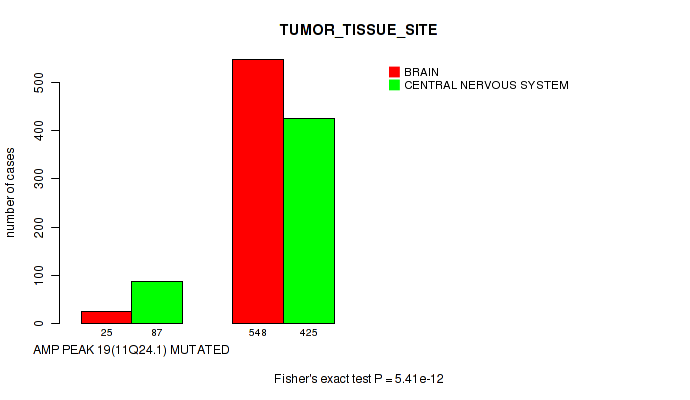 TUMOR_TISSUE_SITE

BRAIN
CENTRAL NERVOUS SYSTEM

number of cases

0
100
200
300
400
500

25 87 548 425

AMP PEAK 19(11Q24.1) MUTATED

Fisher's exact test P = 5.41e-12